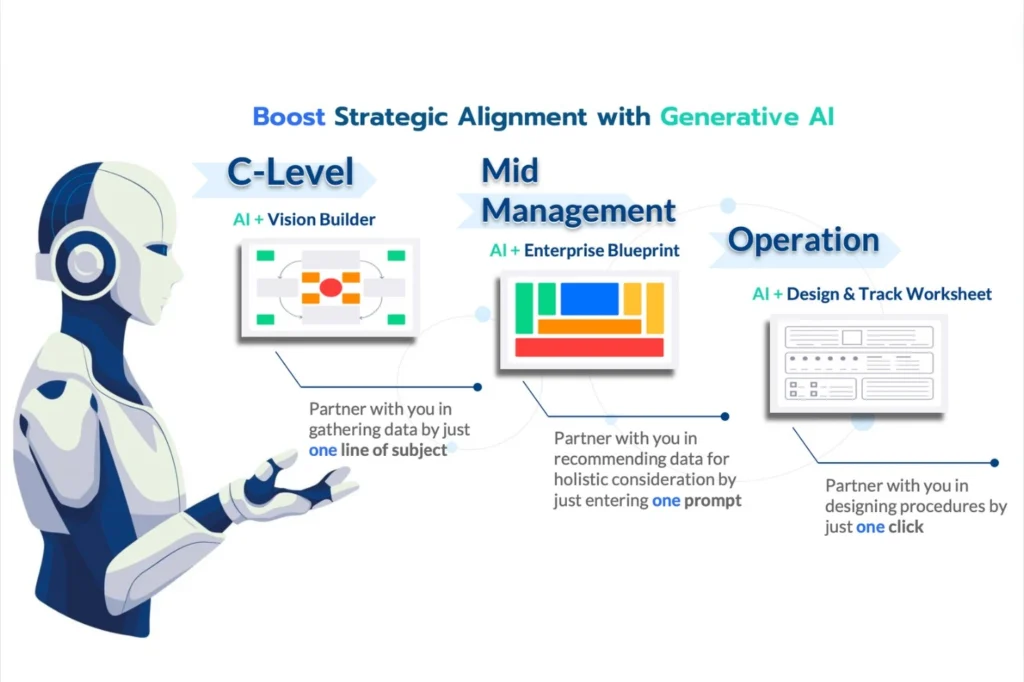 Boost Strategic Alignment with Generative AI

C-Level

AI + Vision Builder

Partner with you in gathering data by just one line of subject

Mid Management

AI + Enterprise Blueprint

Partner with you in recommending data for holistic consideration by just entering one prompt

Operation

AI + Design & Track Worksheet

Partner with you in designing procedures by just one click